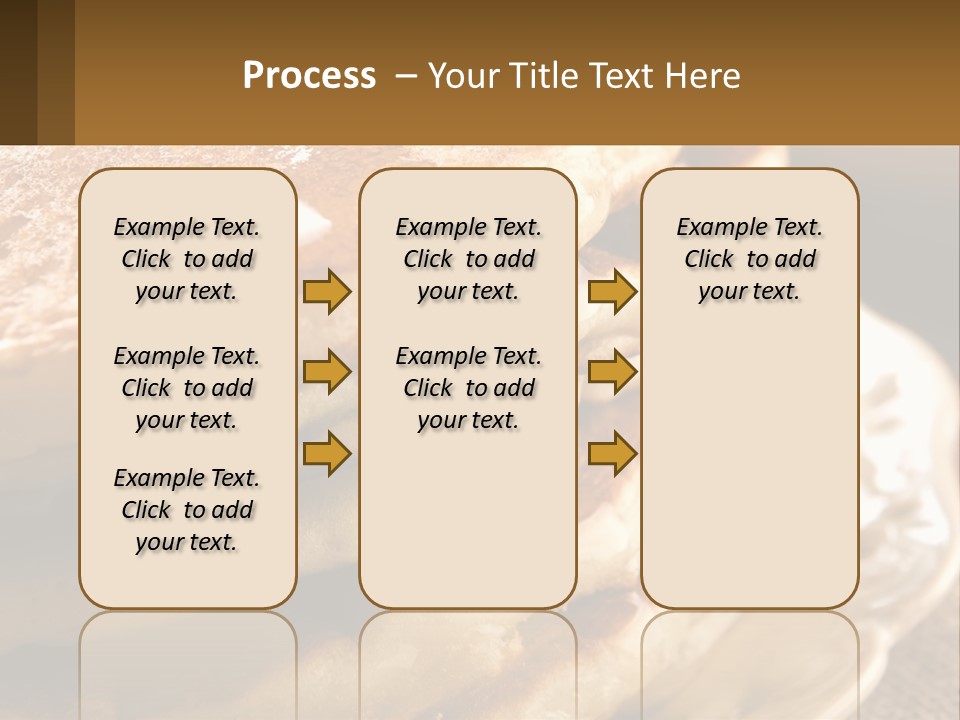 Process – Your Title Text Here

Example Text. Click to add your text.

Example Text. Click to add your text.

Example Text. Click to add your text.

Example Text. Click to add your text.

Example Text. Click to add your text.

Example Text. Click to add your text.